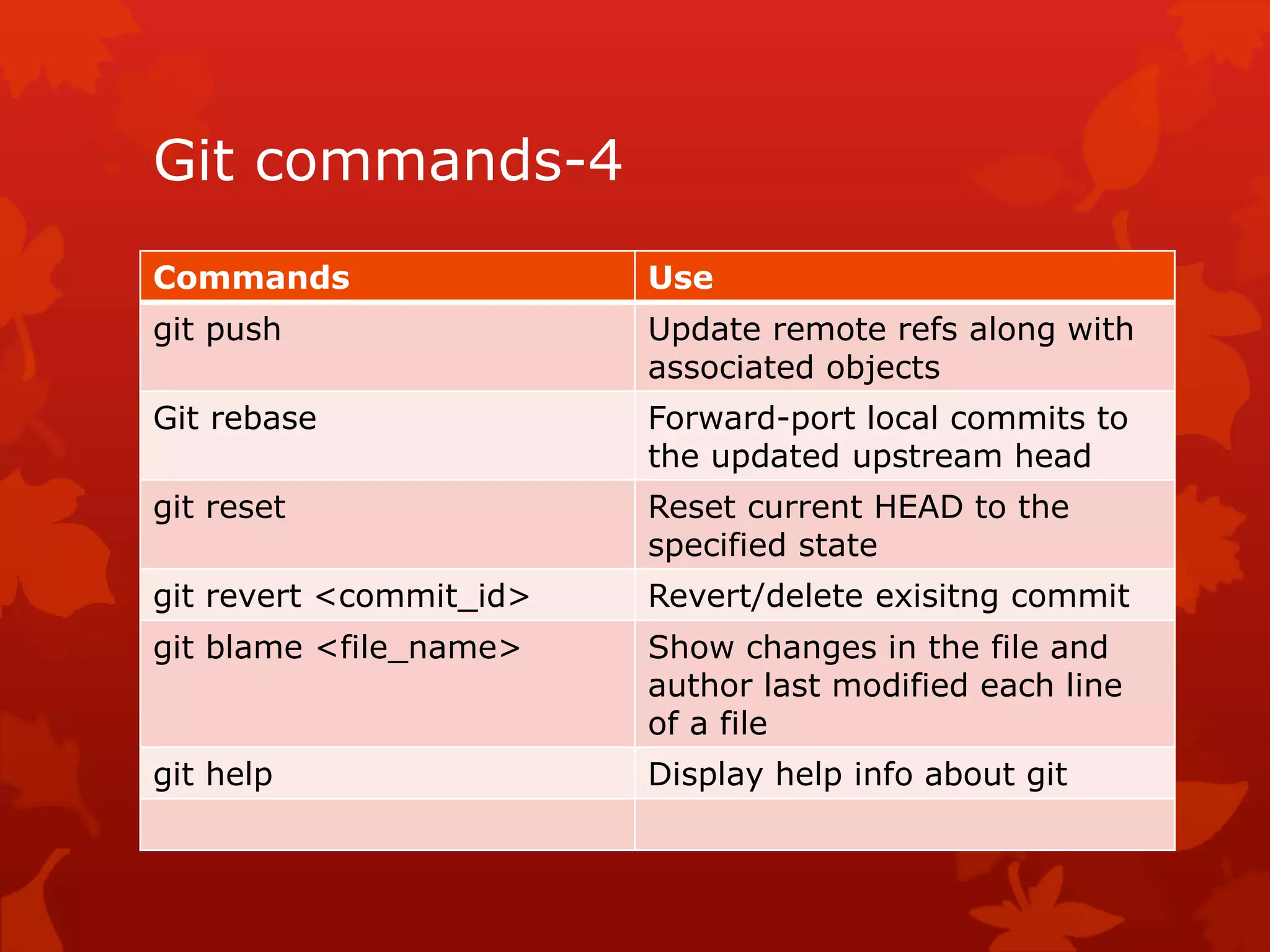 Git commands-4

| Commands | Use |
|---|---|
| git push | Update remote refs along with associated objects |
| Git rebase | Forward-port local commits to the updated upstream head |
| git reset | Reset current HEAD to the specified state |
| git revert <commit_id> | Revert/delete exisitng commit |
| git blame <file_name> | Show changes in the file and author last modified each line of a file |
| git help | Display help info about git |
| | |